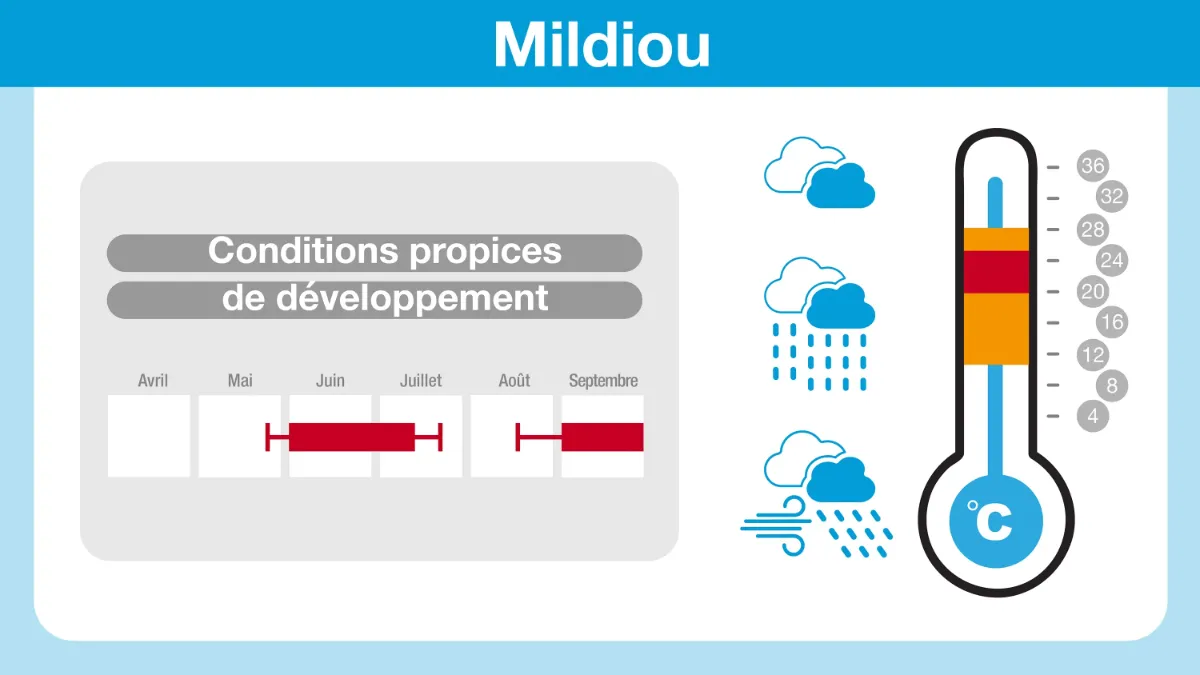 Mildiou

Conditions propices
de développement

Avril
Mai
Juin
Juillet
Août
Septembre

36
32
28
24
20
16
12
8
4

°C